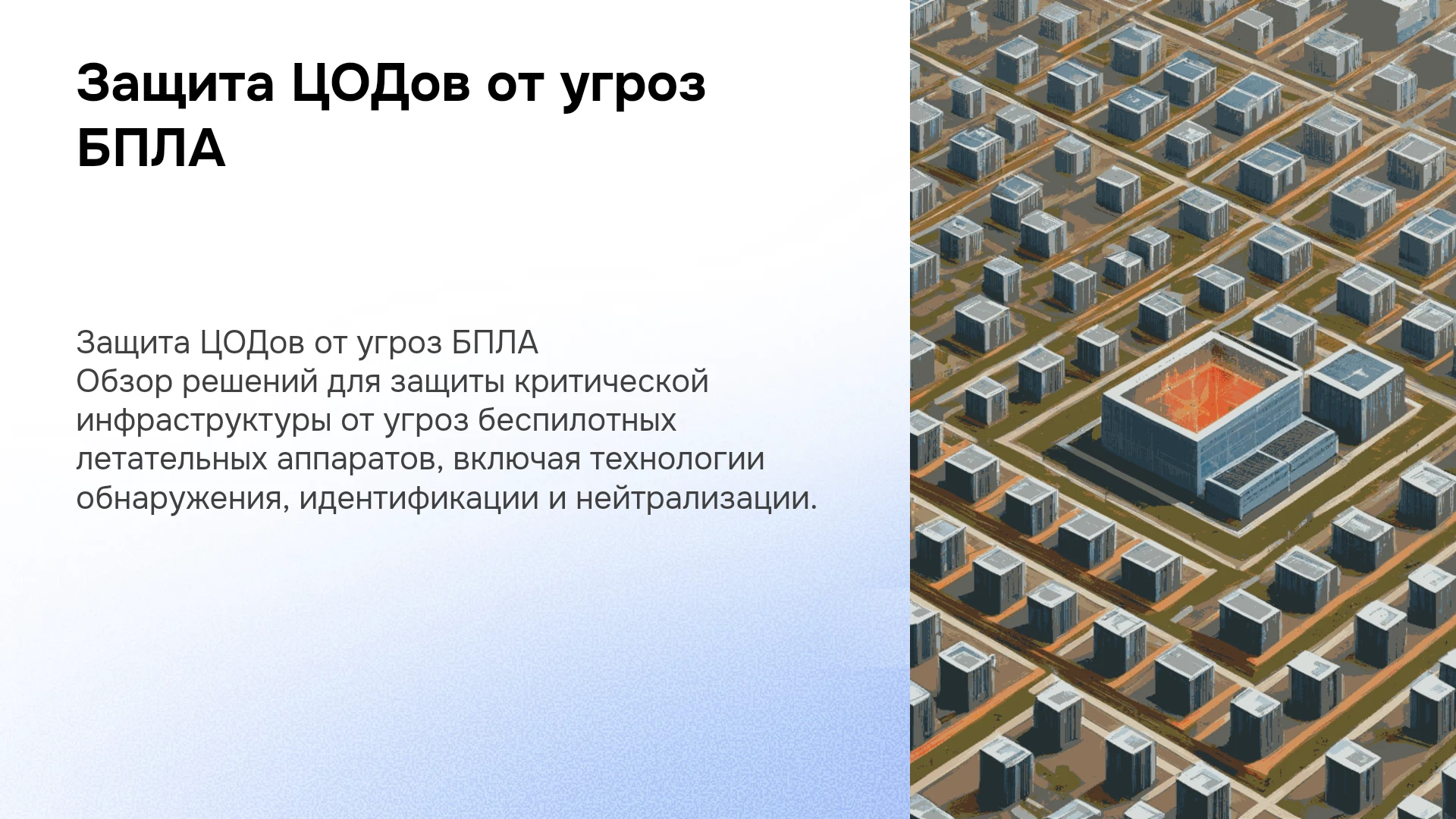 Защита ЦОДов от угроз БПЛА

Защита ЦОДов от угроз БПЛА
Обзор решений для защиты критической инфраструктуры от угроз беспилотных летательных аппаратов, включая технологии обнаружения, идентификации и нейтрализации.